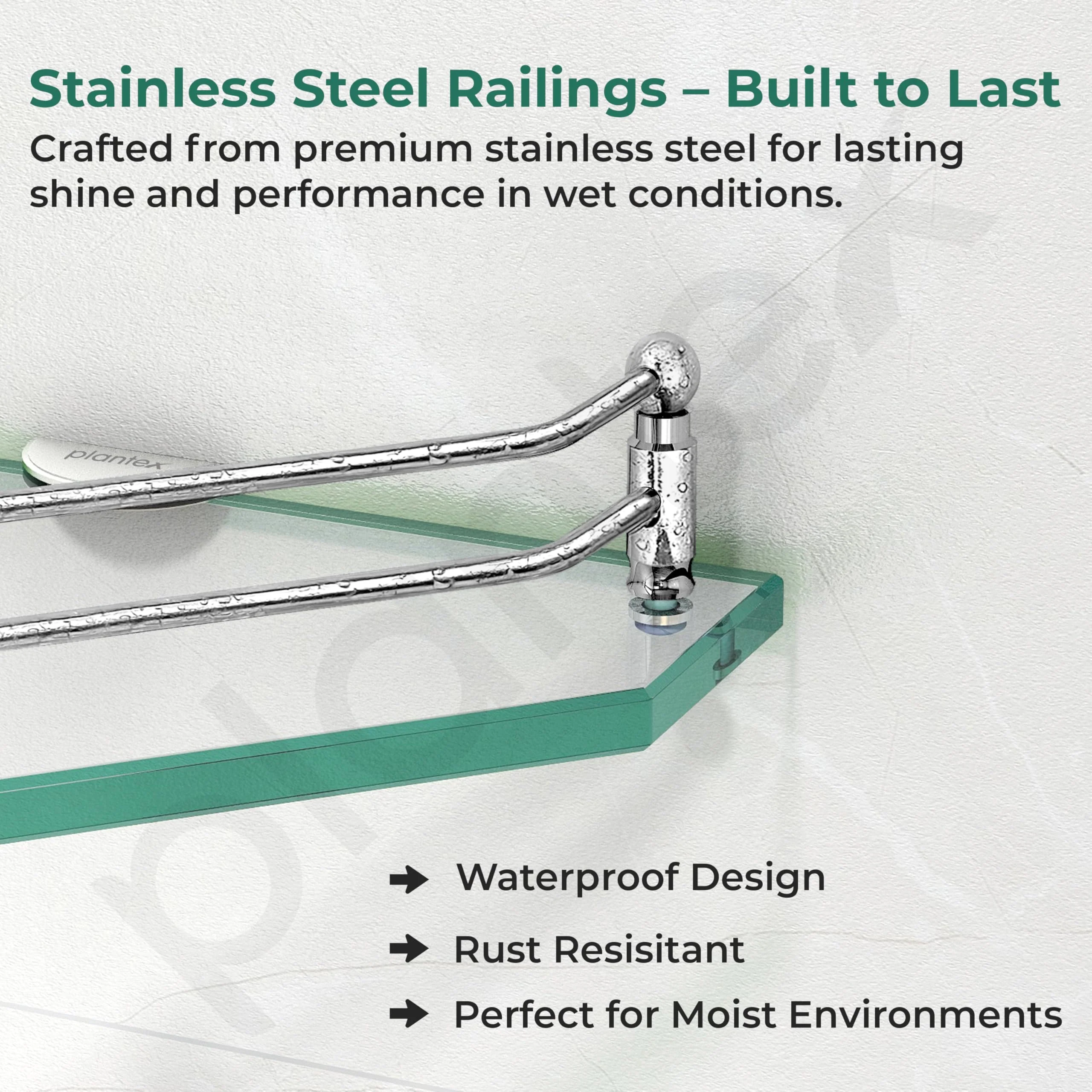 Stainless Steel Railings – Built to Last

Crafted from premium stainless steel for lasting shine and performance in wet conditions.

plantex

Waterproof Design

Rust Resisitant

Perfect for Moist Environments